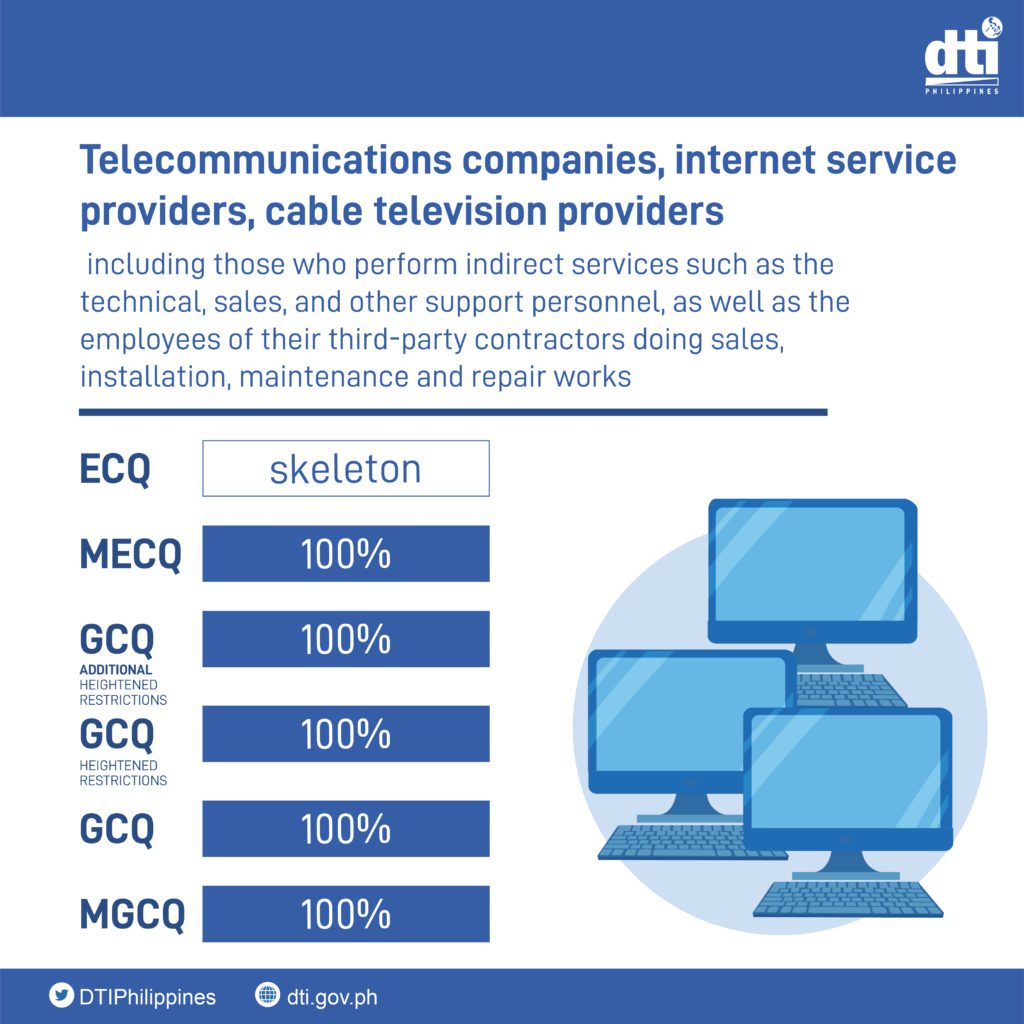 dti
PHILIPPINES

Telecommunications companies, internet service providers, cable television providers

including those who perform indirect services such as the technical, sales, and other support personnel, as well as the employees of their third-party contractors doing sales, installation, maintenance and repair works

ECQ skeleton

MECQ 100%

GCQ ADDITIONAL HEIGHTENED RESTRICTIONS 100%

GCQ HEIGHTENED RESTRICTIONS 100%

GCQ 100%

MGCQ 100%

DTIPhilippines dti.gov.ph